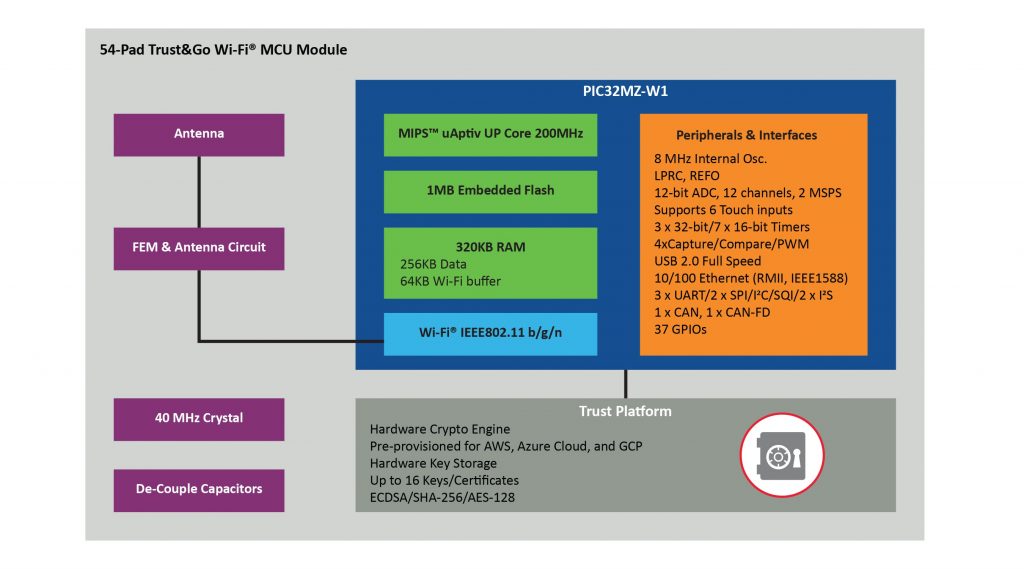 54-Pad Trust&Go Wi-Fi® MCU Module

Antenna

FEM & Antenna Circuit

40 MHz Crystal

De-Couple Capacitors

PIC32MZ-W1

MIPS™ uAptiv UP Core 200MHz

1MB Embedded Flash

320KB RAM
256KB Data
64KB Wi-Fi buffer

Wi-Fi® IEEE802.11 b/g/n

Peripherals & Interfaces
8 MHz Internal Osc.
LPRC, REFO
12-bit ADC, 12 channels, 2 MSPS
Supports 6 Touch inputs
3 x 32-bit/7 x 16-bit Timers
4xCapture/Compare/PWM
USB 2.0 Full Speed
10/100 Ethernet (RMII, IEEE1588)
3 x UART/2 x SPI/I²C/SQI/2 x I²S
1 x CAN, 1 x CAN-FD
37 GPIOs

Trust Platform
Hardware Crypto Engine
Pre-provisioned for AWS, Azure Cloud, and GCP
Hardware Key Storage
Up to 16 Keys/Certificates
ECDSA/SHA-256/AES-128